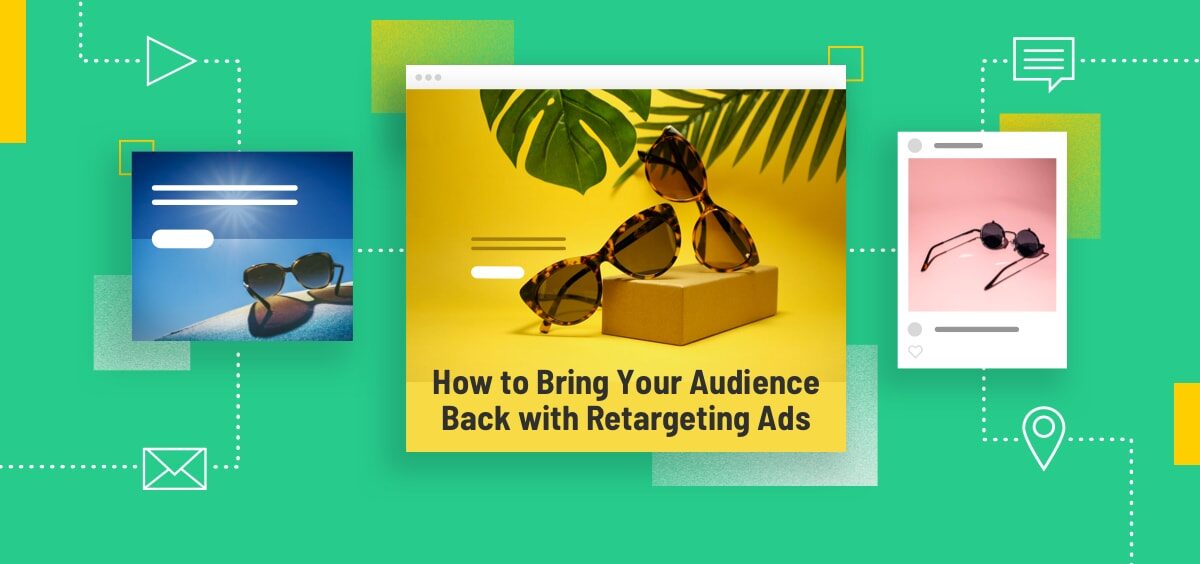 How to Bring Your Audience Back with Retargeting Ads